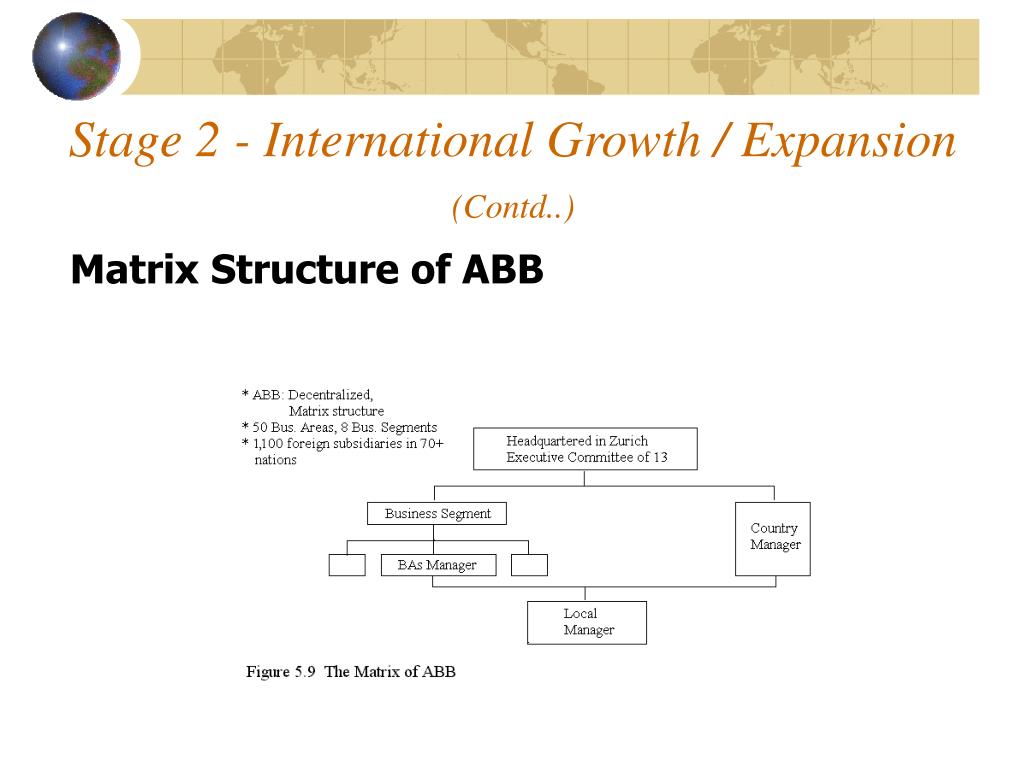 Stage 2 - International Growth / Expansion

(Contd..)

Matrix Structure of ABB

* ABB: Decentralized, Matrix structure
* 50 Bus. Areas, 8 Bus. Segments
* 1,100 foreign subsidiaries in 70+ nations

Headquartered in Zurich
Executive Committee of 13

Business Segment

Country Manager

BAs Manager

Local Manager

Figure 5.9 The Matrix of ABB